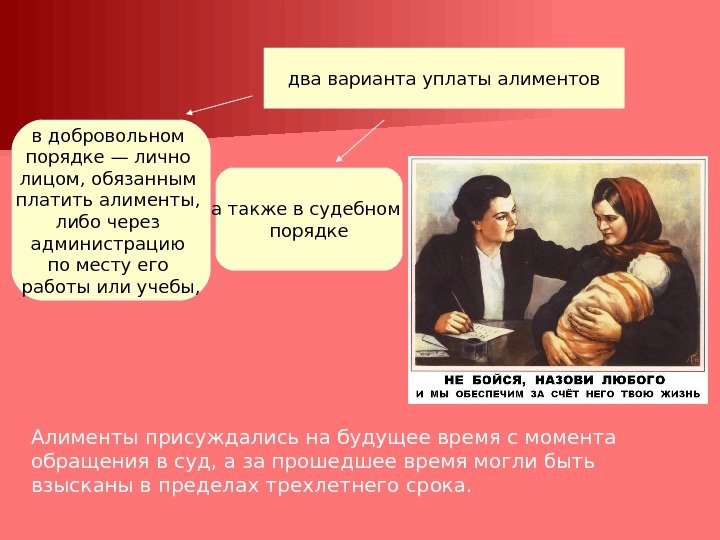 два варианта уплаты алиментов

в добровольном порядке — лично лицом, обязанным платить алименты, либо через администрацию по месту его работы или учебы,

а также в судебном порядке

НЕ БОЙСЯ, НАЗОВИ ЛЮБОГО
И МЫ ОБЕСПЕЧИМ ЗА СЧЁТ НЕГО ТВОЮ ЖИЗНЬ

Алименты присуждались на будущее время с момента обращения в суд, а за прошедшее время могли быть взысканы в пределах трехлетнего срока.